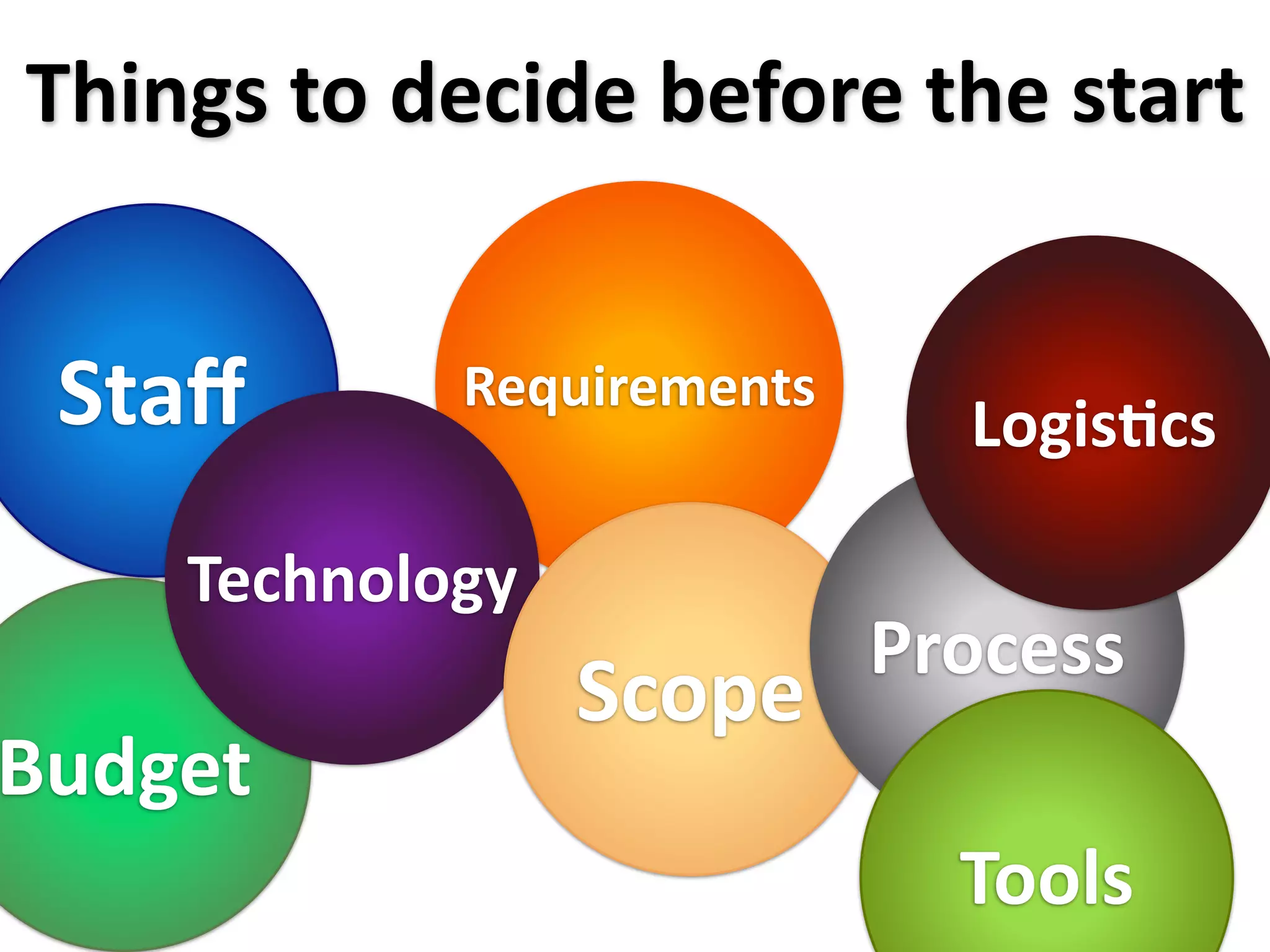 Things to decide before the start

Staff

Requirements

Logistics

Technology

Scope

Process

Budget

Tools